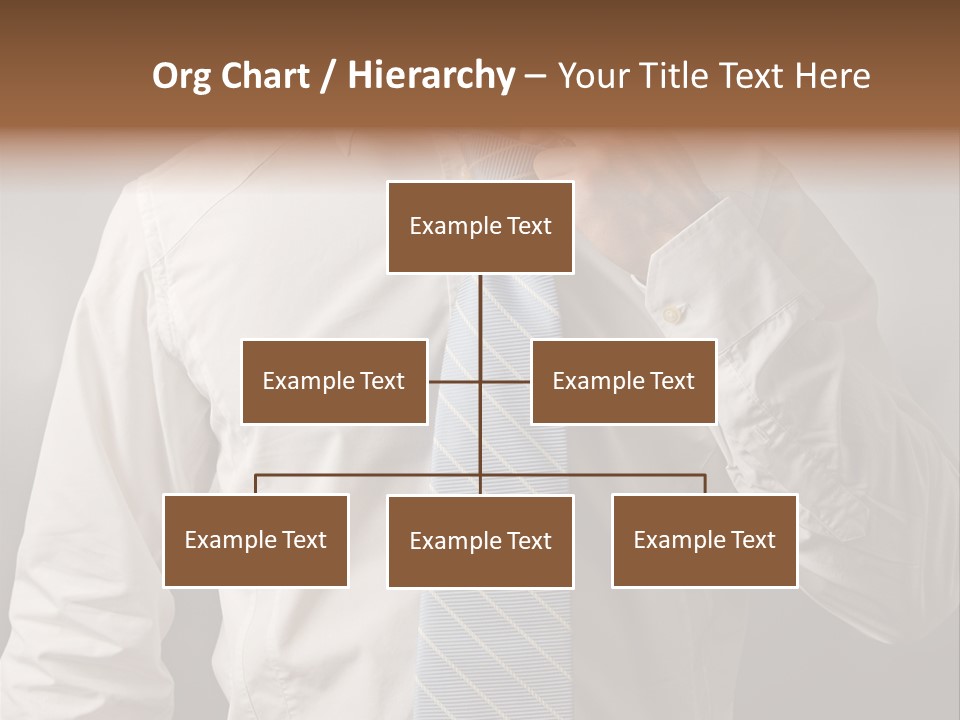 Org Chart / Hierarchy – Your Title Text Here

Example Text

Example Text

Example Text

Example Text

Example Text

Example Text